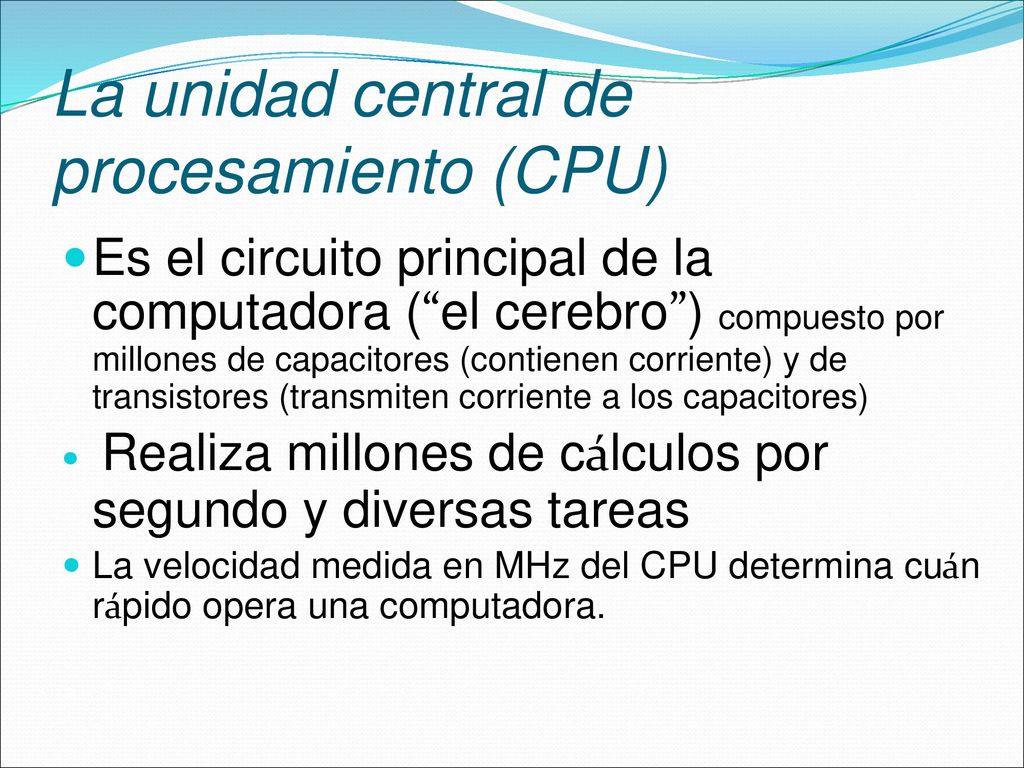 La unidad central de procesamiento (CPU)

Es el circuito principal de la computadora (“el cerebro”) compuesto por millones de capacitores (contienen corriente) y de transistores (transmiten corriente a los capacitores)

Realiza millones de cálculos por segundo y diversas tareas

La velocidad medida en MHz del CPU determina cuán rápido opera una computadora.